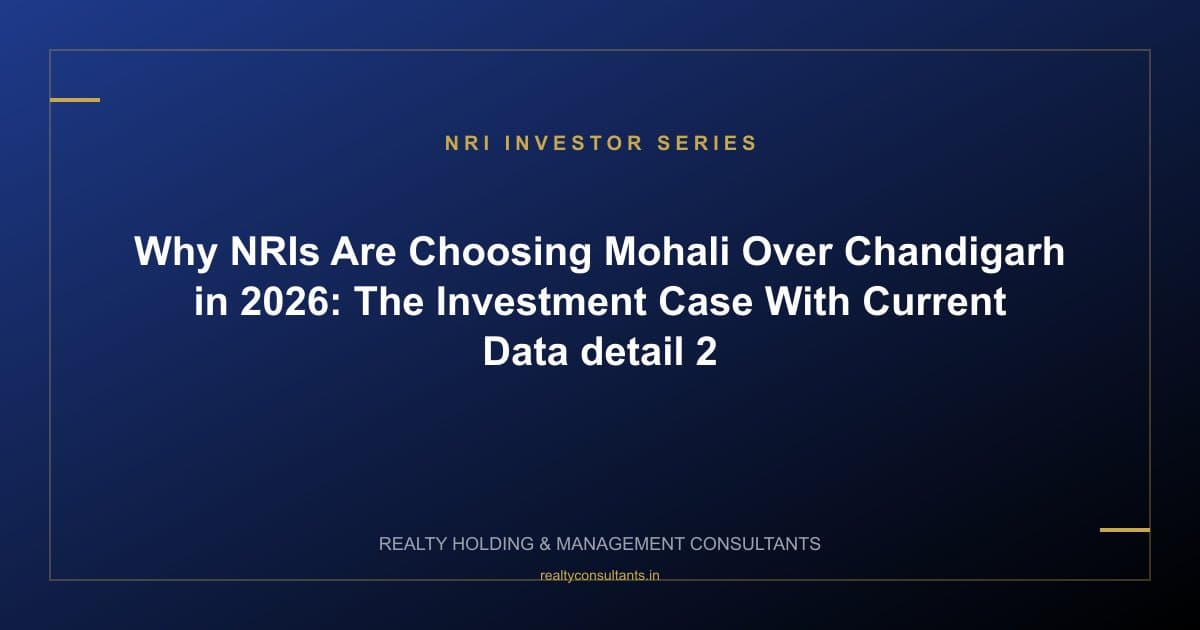 NRI INVESTOR SERIES

Why NRIs Are Choosing Mohali Over Chandigarh in 2026: The Investment Case With Current Data detail 2

REALTY HOLDING & MANAGEMENT CONSULTANTS

realtyconsultants.in